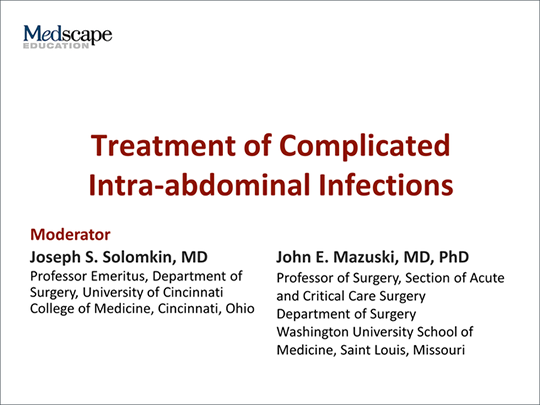 Medscape
EDUCATION

Treatment of Complicated Intra-abdominal Infections

Moderator
Joseph S. Solomkin, MD
Professor Emeritus, Department of Surgery, University of Cincinnati College of Medicine, Cincinnati, Ohio

John E. Mazuski, MD, PhD
Professor of Surgery, Section of Acute and Critical Care Surgery
Department of Surgery
Washington University School of Medicine, Saint Louis, Missouri